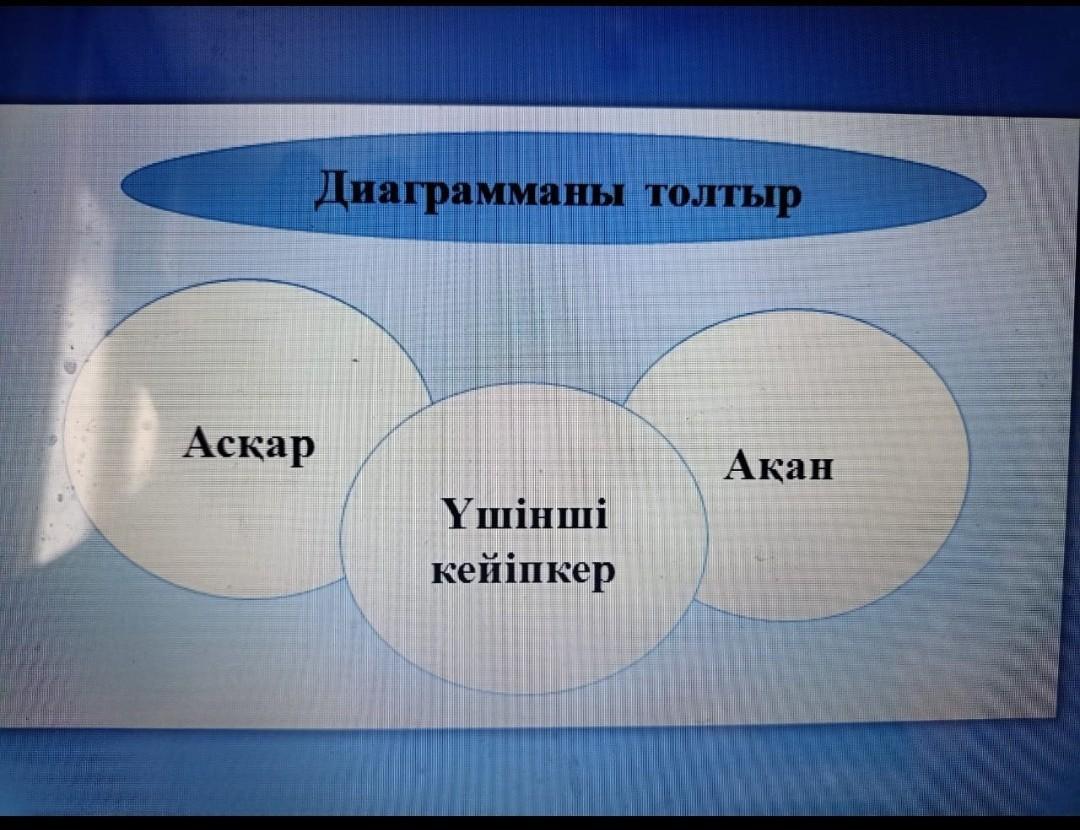 Диаграмманы толтыр

Асқар

Үшінші кейіпкер

Ақан